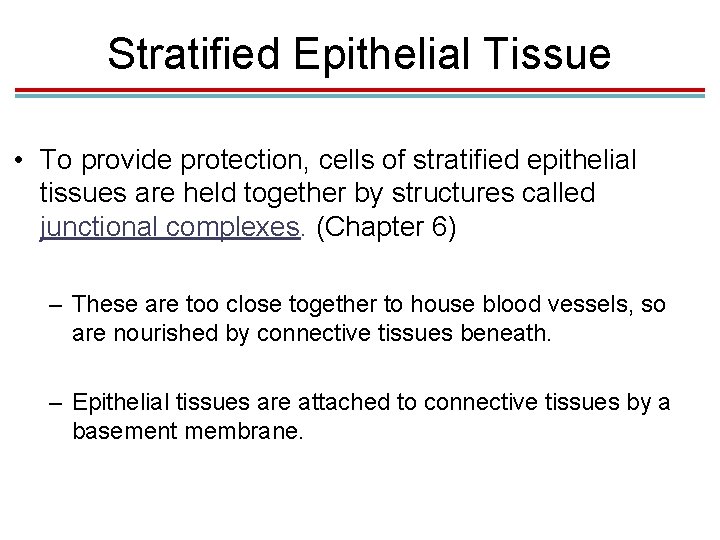 Stratified Epithelial Tissue

• To provide protection, cells of stratified epithelial tissues are held together by structures called junctional complexes. (Chapter 6)

– These are too close together to house blood vessels, so are nourished by connective tissues beneath.

– Epithelial tissues are attached to connective tissues by a basement membrane.